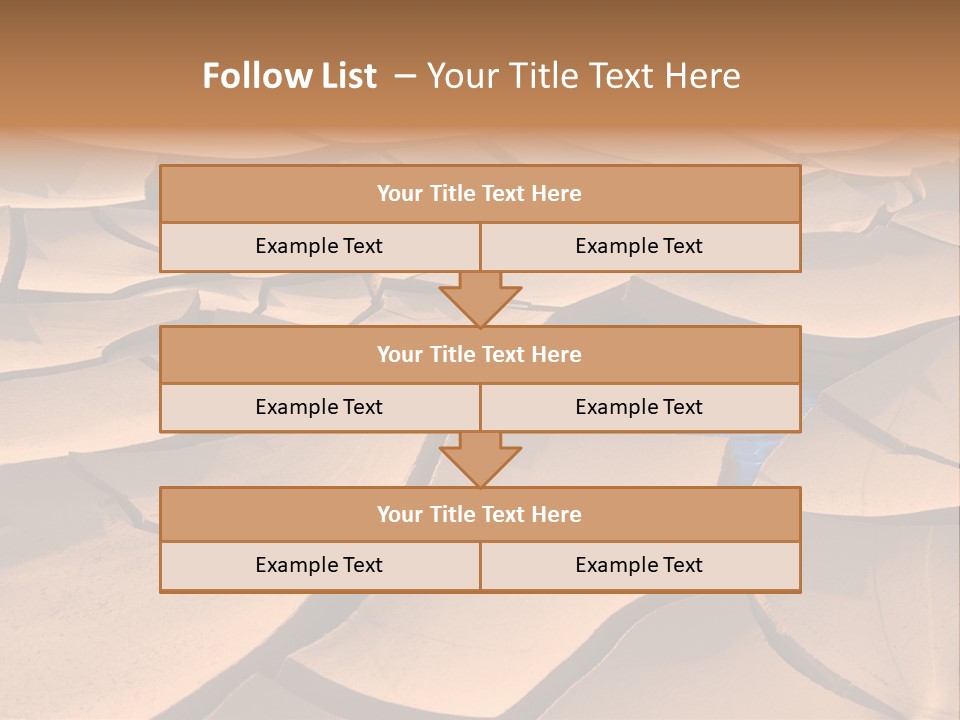 Follow List – Your Title Text Here

Your Title Text Here

Example Text

Example Text

Your Title Text Here

Example Text

Example Text

Your Title Text Here

Example Text

Example Text